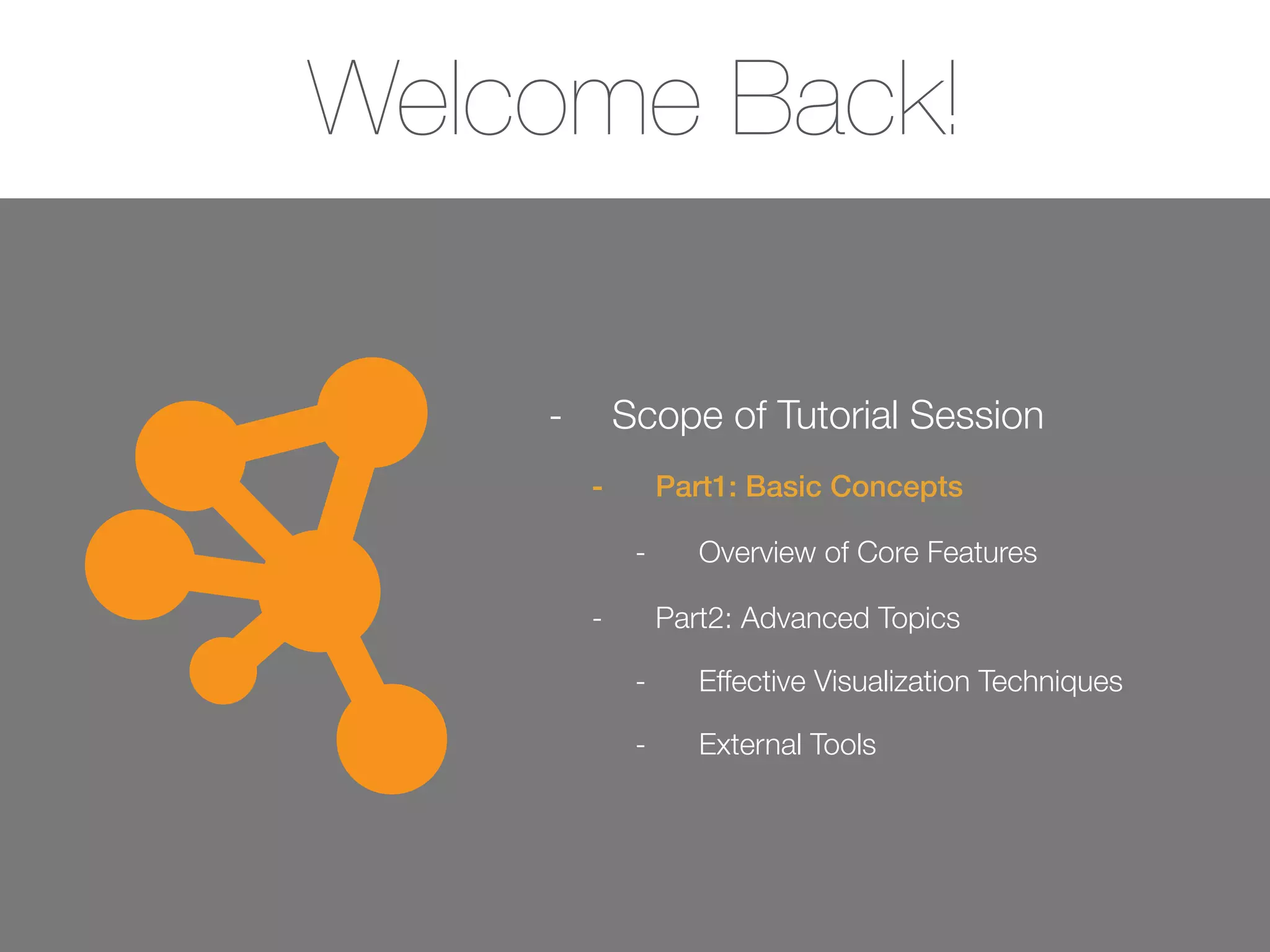 Welcome Back!

- Scope of Tutorial Session

- Part1: Basic Concepts

- Overview of Core Features

- Part2: Advanced Topics

- Effective Visualization Techniques

- External Tools